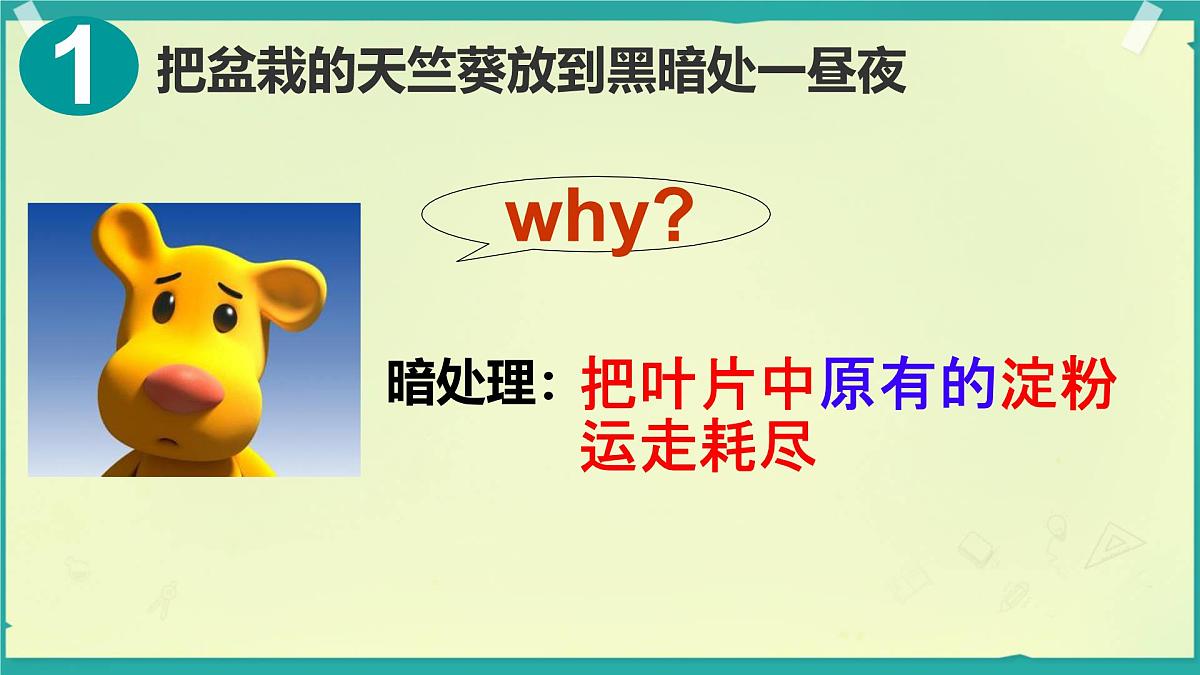 1 把盆栽的天竺葵放到黑暗处一昼夜

why?

暗处理：把叶片中原有的淀粉运走耗尽